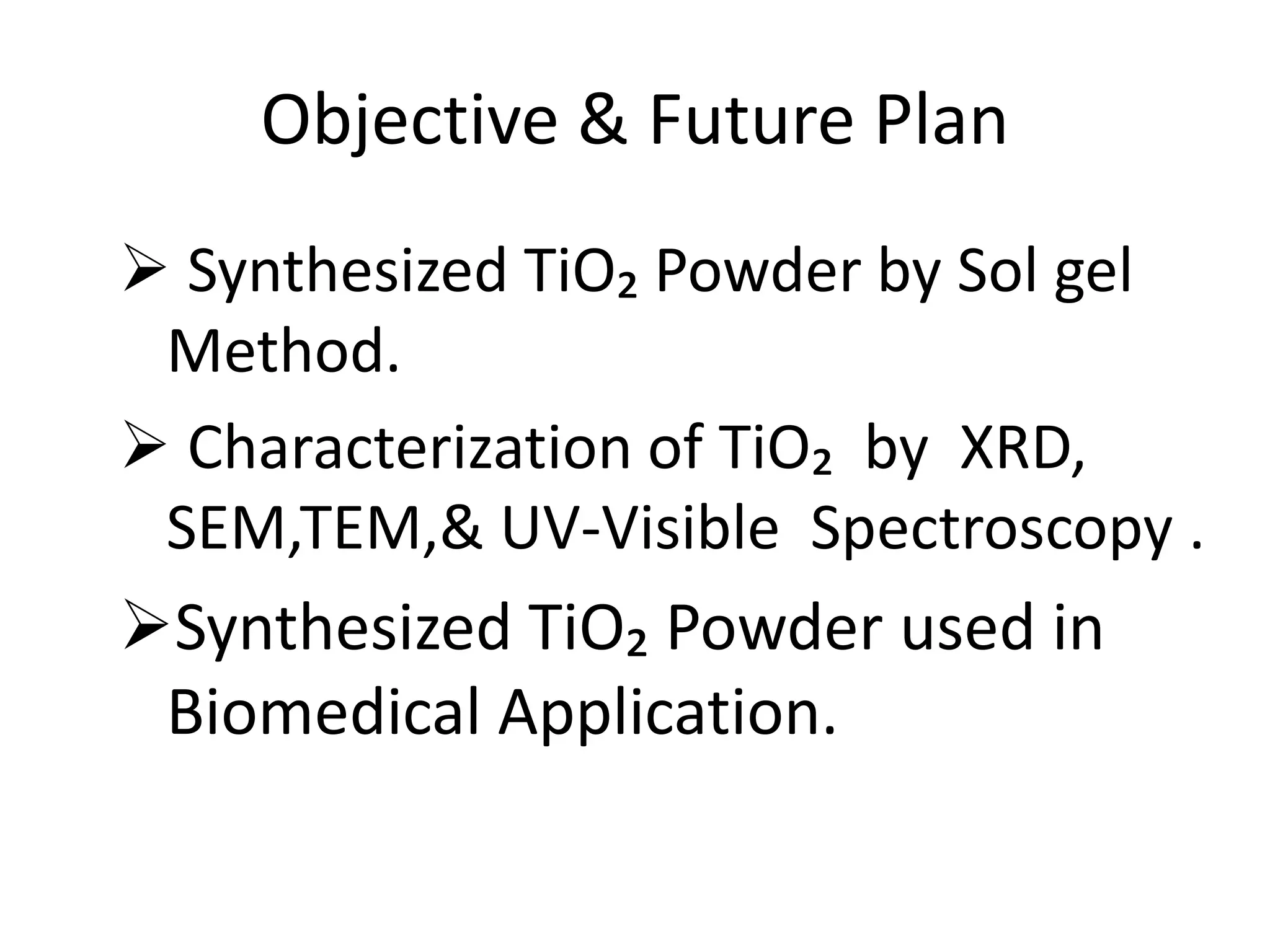 Objective & Future Plan

➢ Synthesized $TiO_2$ Powder by Sol gel Method.

➢ Characterization of $TiO_2$ by XRD, SEM,TEM,& UV-Visible Spectroscopy .

➢Synthesized $TiO_2$ Powder used in Biomedical Application.